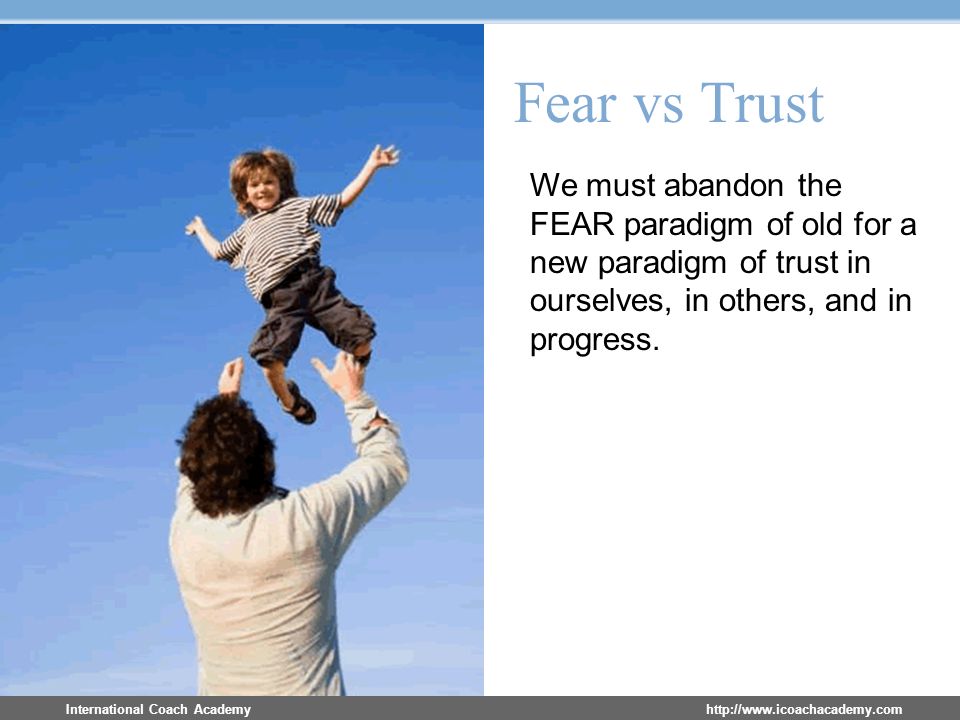 Fear vs Trust

We must abandon the FEAR paradigm of old for a new paradigm of trust in ourselves, in others, and in progress.

International Coach Academy

http://www.icoachacademy.com